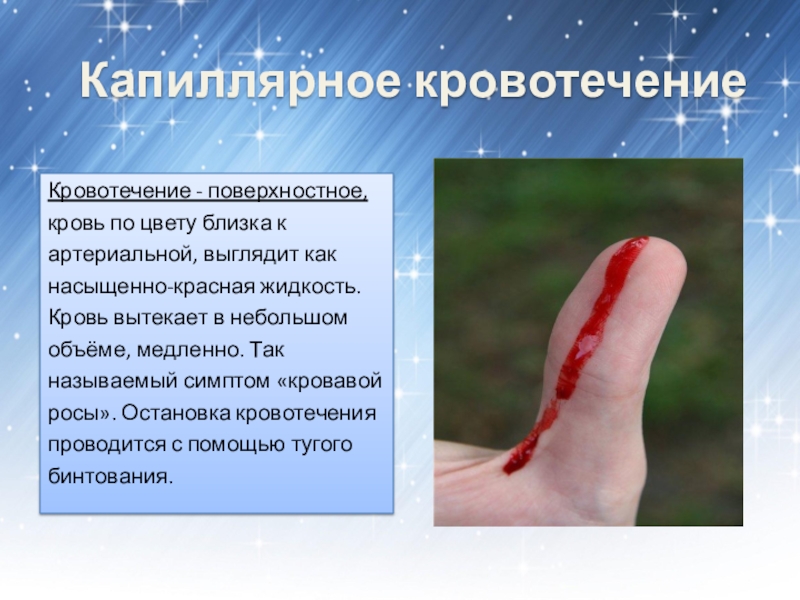 Капиллярное кровотечение

Кровотечение - поверхностное, кровь по цвету близка к артериальной, выглядит как насыщенно-красная жидкость. Кровь вытекает в небольшом объёме, медленно. Так называемый симптом «кровавой росы». Остановка кровотечения проводится с помощью тугого бинтования.